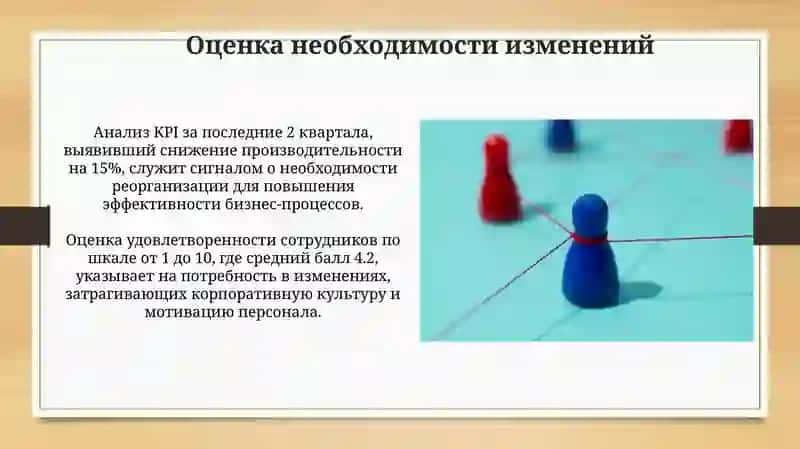 Оценка необходимости изменений

Анализ KPI за последние 2 квартала, выявивший снижение производительности на 15%, служит сигналом о необходимости реорганизации для повышения эффективности бизнес-процессов.

Оценка удовлетворенности сотрудников по шкале от 1 до 10, где средний балл 4.2, указывает на потребность в изменениях, затрагивающих корпоративную культуру и мотивацию персонала.